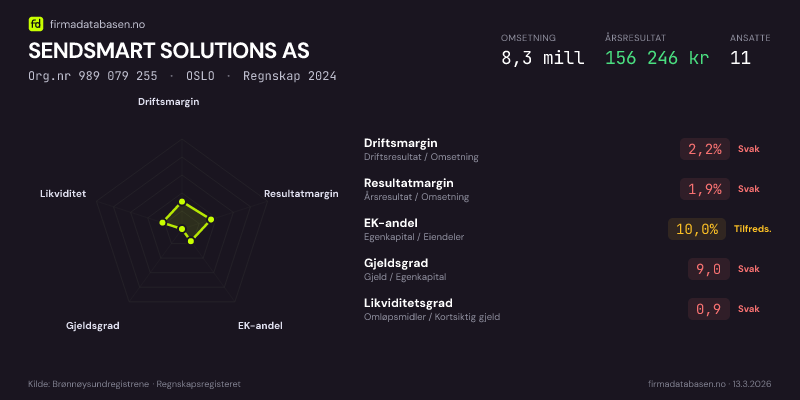 fd firmadatabasen.no

SENDSMART SOLUTIONS AS

Org.nr 989 079 255 · OSLO · Regnskap 2024

OMSETNING
8,3 mill

ÅRSRESULTAT
156 246 kr

ANSATTE
11

Driftsmargin
Resultatmargin
EK-andel
Gjeldsgrad
Likviditet

Driftsmargin
Driftsresultat / Omsetning
2,2% Svak

Resultatmargin
Årsresultat / Omsetning
1,9% Svak

EK-andel
Egenkapital / Eiendeler
10,0% Tilfreds.

Gjeldsgrad
Gjeld / Egenkapital
9,0 Svak

Likviditetsgrad
Omløpsmidler / Kortsiktig gjeld
0,9 Svak

Kilde: Brønnøysundregistrene · Regnskapsregisteret

firmadatabasen.no · 13.3.2026